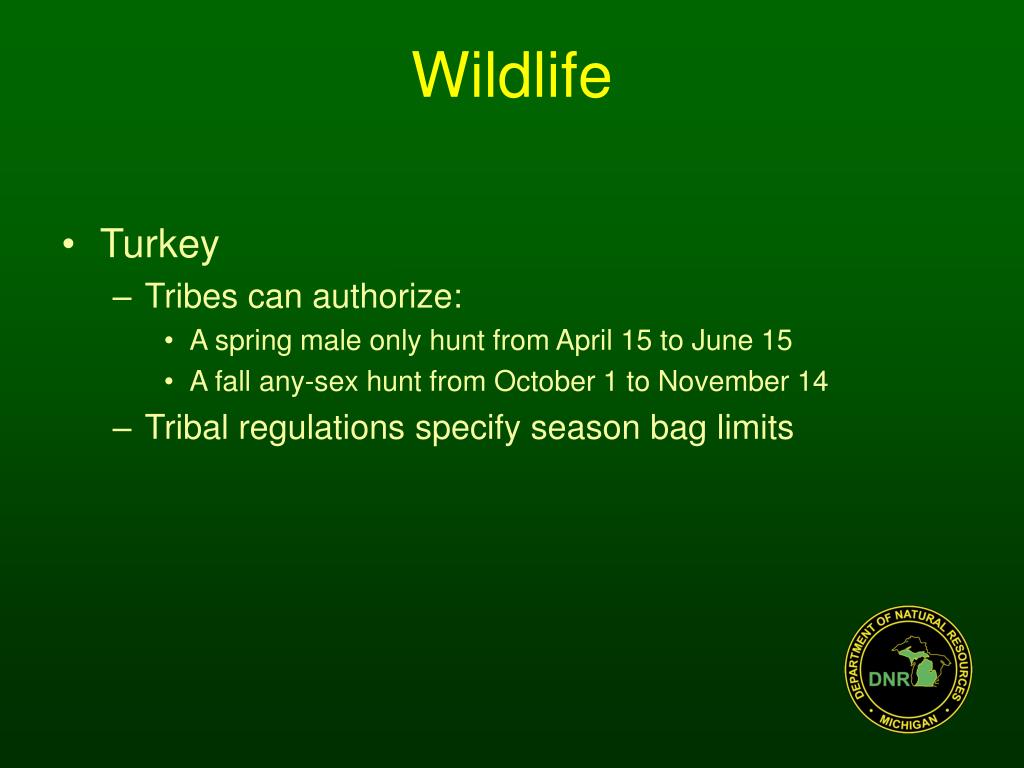 Wildlife

• Turkey
– Tribes can authorize:
• A spring male only hunt from April 15 to June 15
• A fall any-sex hunt from October 1 to November 14
– Tribal regulations specify season bag limits

DEPARTMENT OF NATURAL RESOURCES
DNR
MICHIGAN